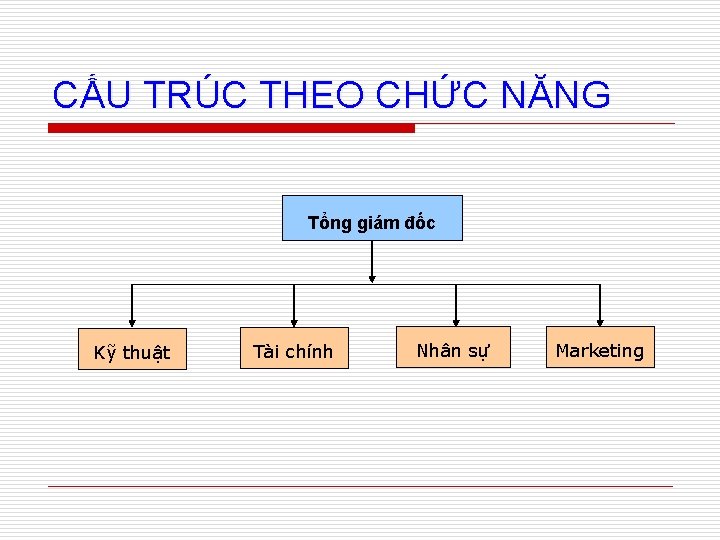 CẤU TRÚC THEO CHỨC NĂNG

Tổng giám đốc

Kỹ thuật

Tài chính

Nhân sự

Marketing